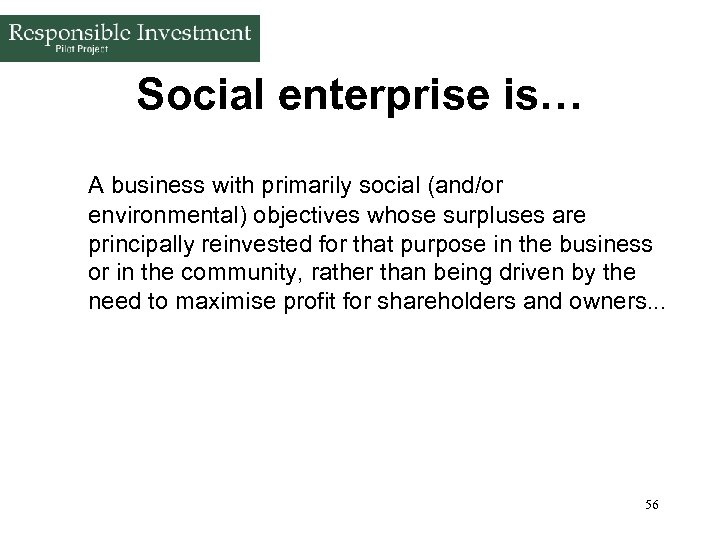 Responsible Investment
Pilot Project

Social enterprise is…

A business with primarily social (and/or environmental) objectives whose surpluses are principally reinvested for that purpose in the business or in the community, rather than being driven by the need to maximise profit for shareholders and owners...

56